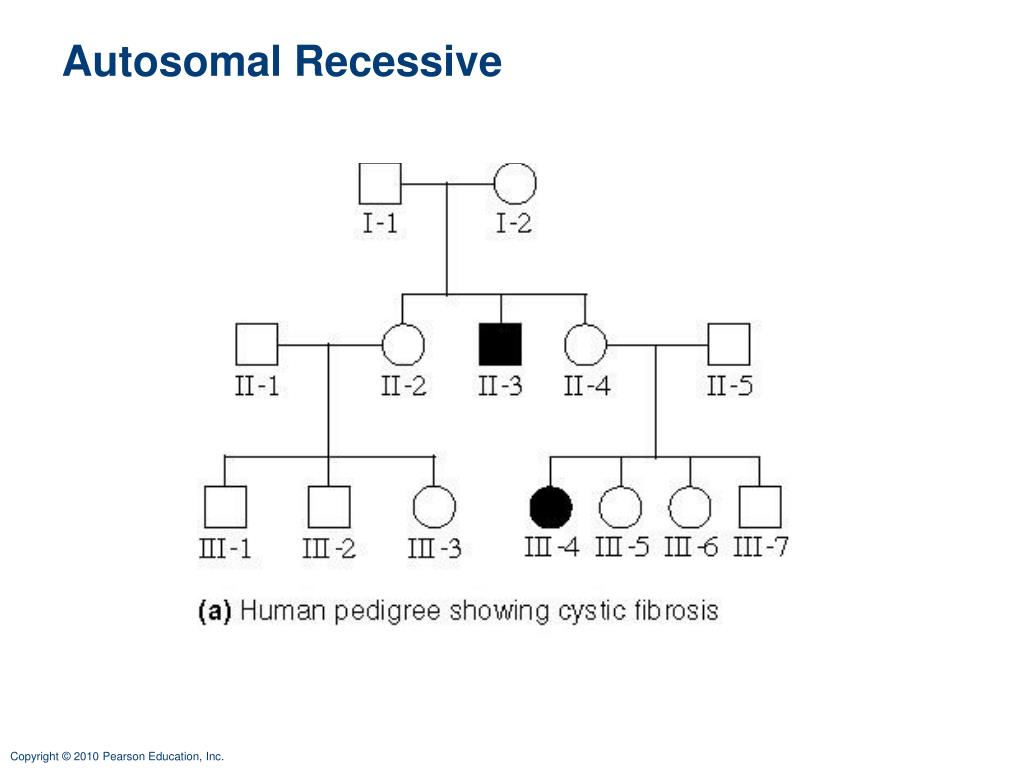 Autosomal Recessive

I-1
I-2

II-1
II-2
II-3
II-4
II-5

III-1
III-2
III-3
III-4
III-5
III-6
III-7

(a) Human pedigree showing cystic fibrosis

Copyright © 2010 Pearson Education, Inc.